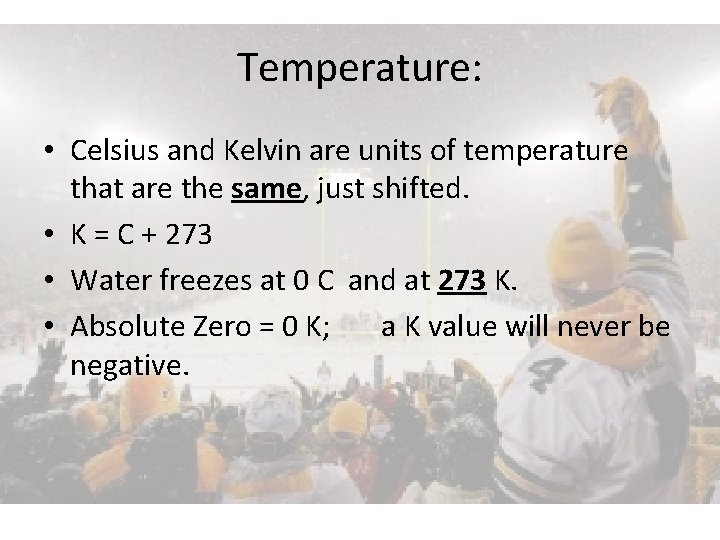 Temperature:

• Celsius and Kelvin are units of temperature that are the same, just shifted.

• K = C + 273

• Water freezes at 0 C and at 273 K.

• Absolute Zero = 0 K; a K value will never be negative.

4